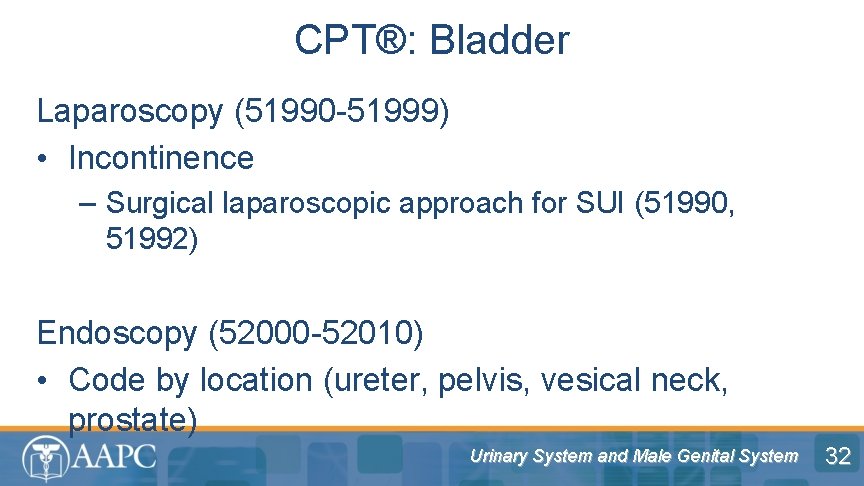 CPT®: Bladder

Laparoscopy (51990-51999)

• Incontinence

– Surgical laparoscopic approach for SUI (51990, 51992)

Endoscopy (52000-52010)

• Code by location (ureter, pelvis, vesical neck, prostate)

AAPC

Urinary System and Male Genital System

32